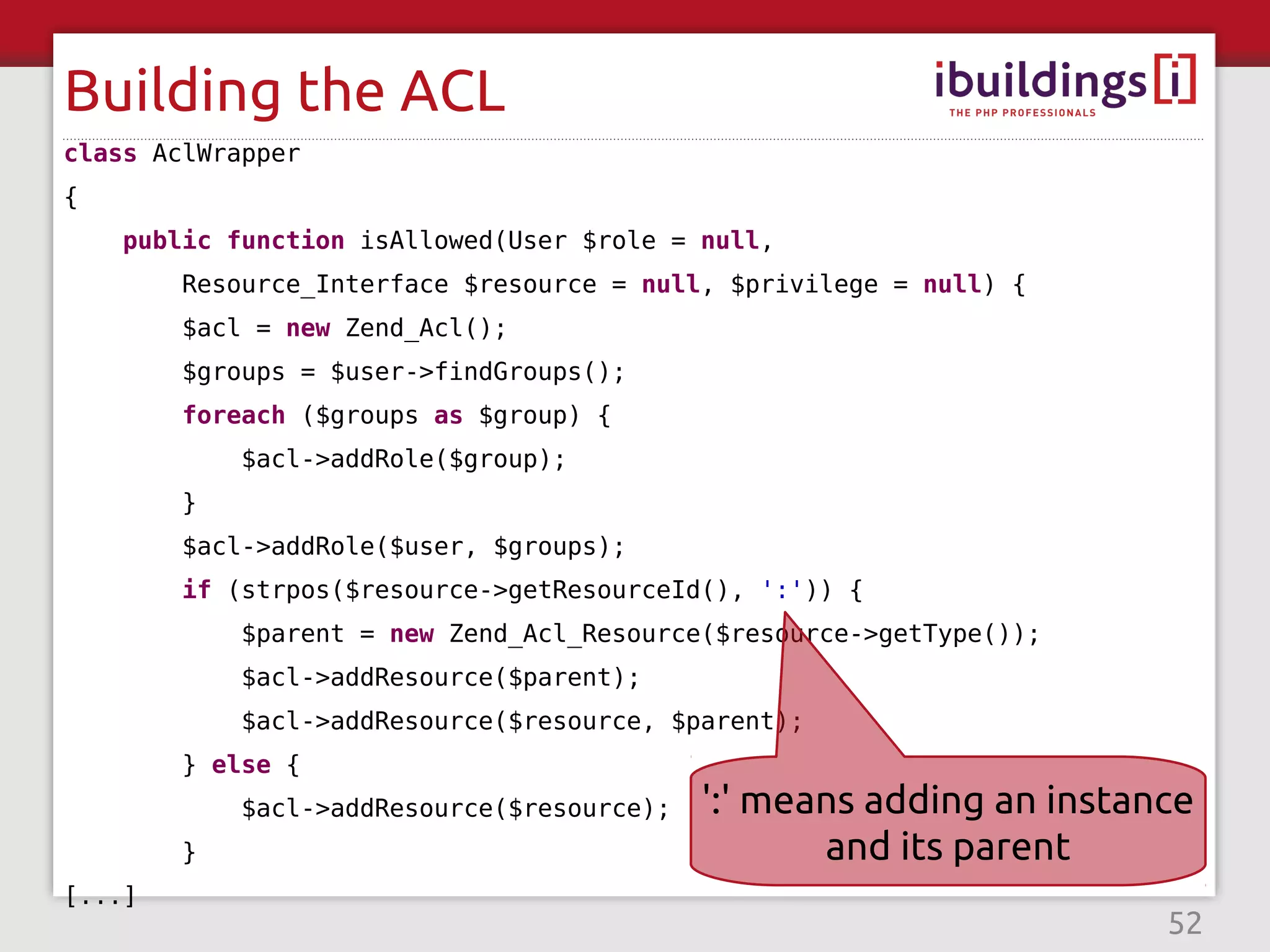 Building the ACL

ibuildings[i]
THE PHP PROFESSIONALS

class AclWrapper
{
public function isAllowed(User $role = null,
Resource_Interface $resource = null, $privilege = null) {
$acl = new Zend_Acl();
$groups = $user->findGroups();
foreach ($groups as $group) {
$acl->addRole($group);
}
$acl->addRole($user, $groups);
if (strpos($resource->getResourceId(), ':')) {
$parent = new Zend_Acl_Resource($resource->getType());
$acl->addResource($parent);
$acl->addResource($resource, $parent);
} else {
$acl->addResource($resource);
}
[...]

':' means adding an instance and its parent

52